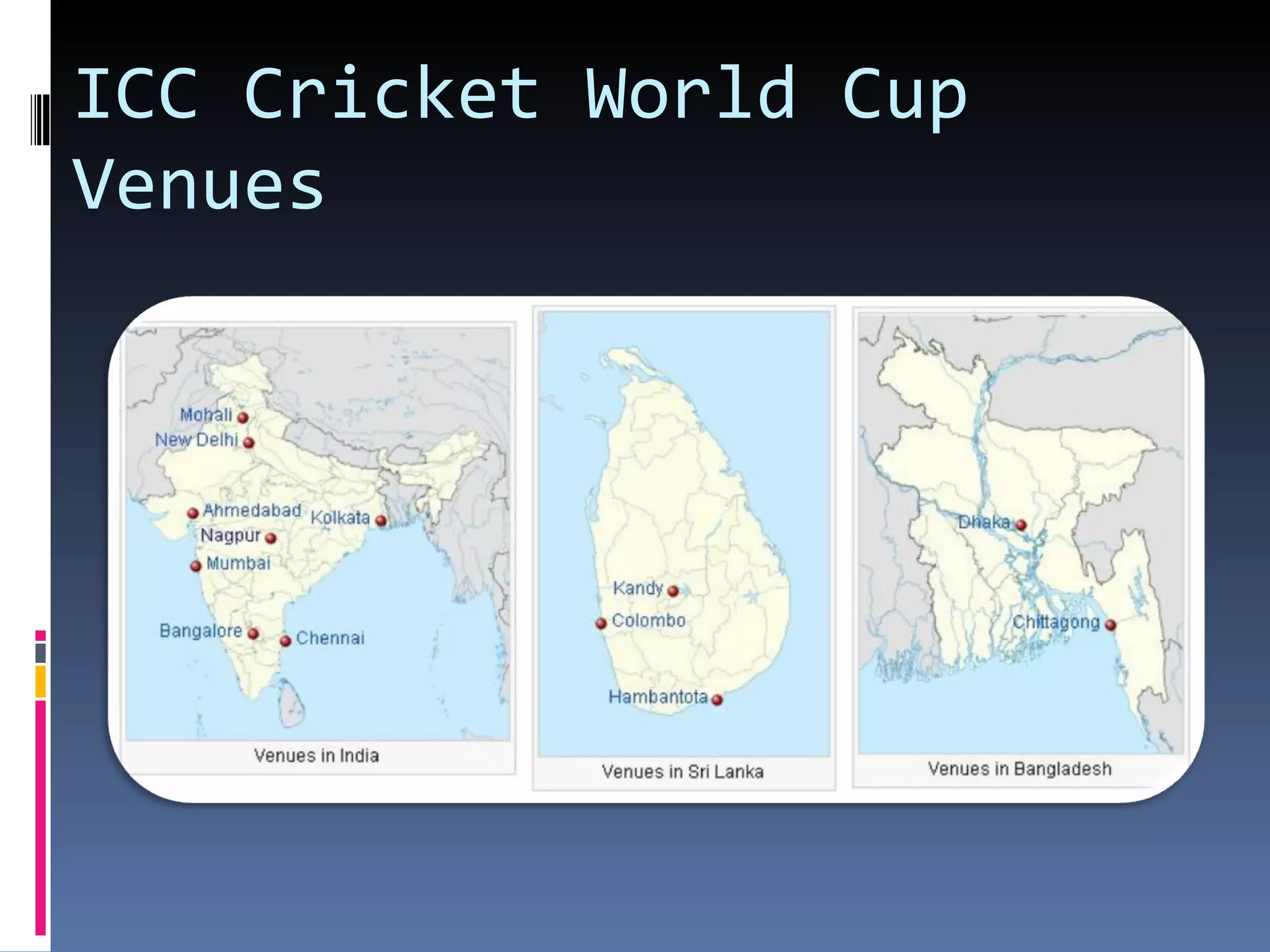 ICC Cricket World Cup Venues

Mohali
New Delhi
Ahmedabad
Kolkata
Nagpur
Mumbai
Bangalore
Chennai

Venues in India

Kandy
Colombo
Hambantota

Venues in Sri Lanka

Dhaka
Chittagong

Venues in Bangladesh